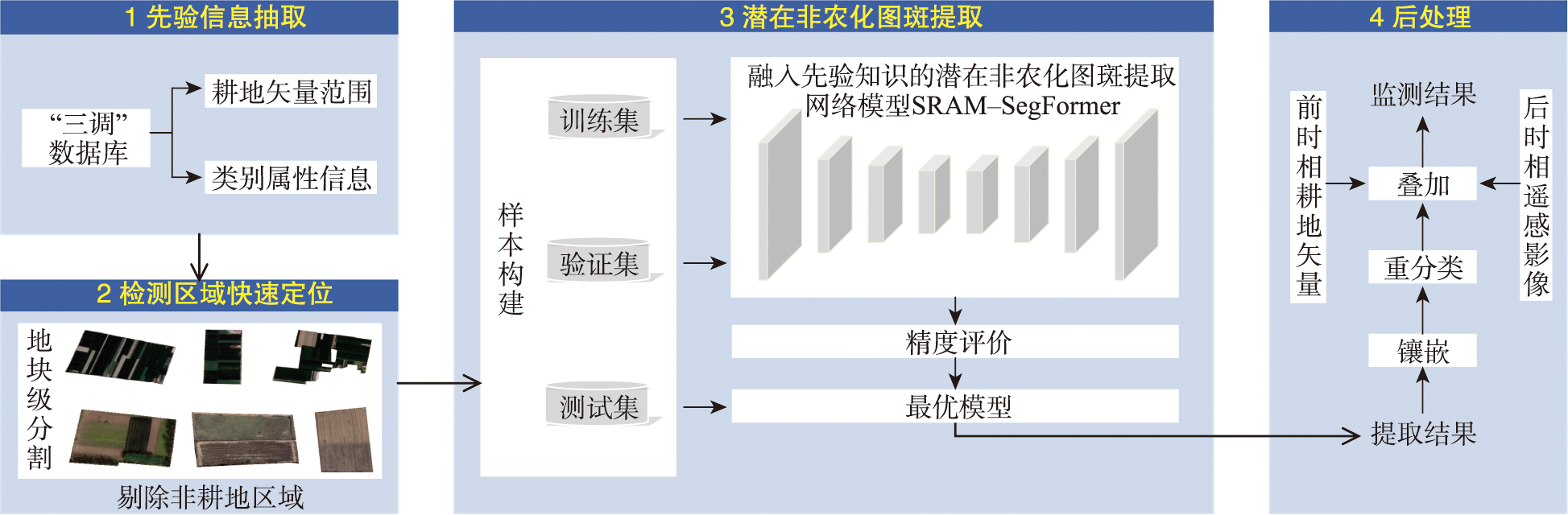 1 先验信息抽取

“三调”数据库

耕地矢量范围

类别属性信息

2 检测区域快速定位

地块级分割

剔除非耕地区域

3 潜在非农化图斑提取

样本构建

训练集

验证集

测试集

融入先验知识的潜在非农化图斑提取网络模型SRAM–SegFormer

精度评价

最优模型

4 后处理

前时相耕地矢量

监测结果

叠加

重分类

镶嵌

提取结果

后时相遥感影像